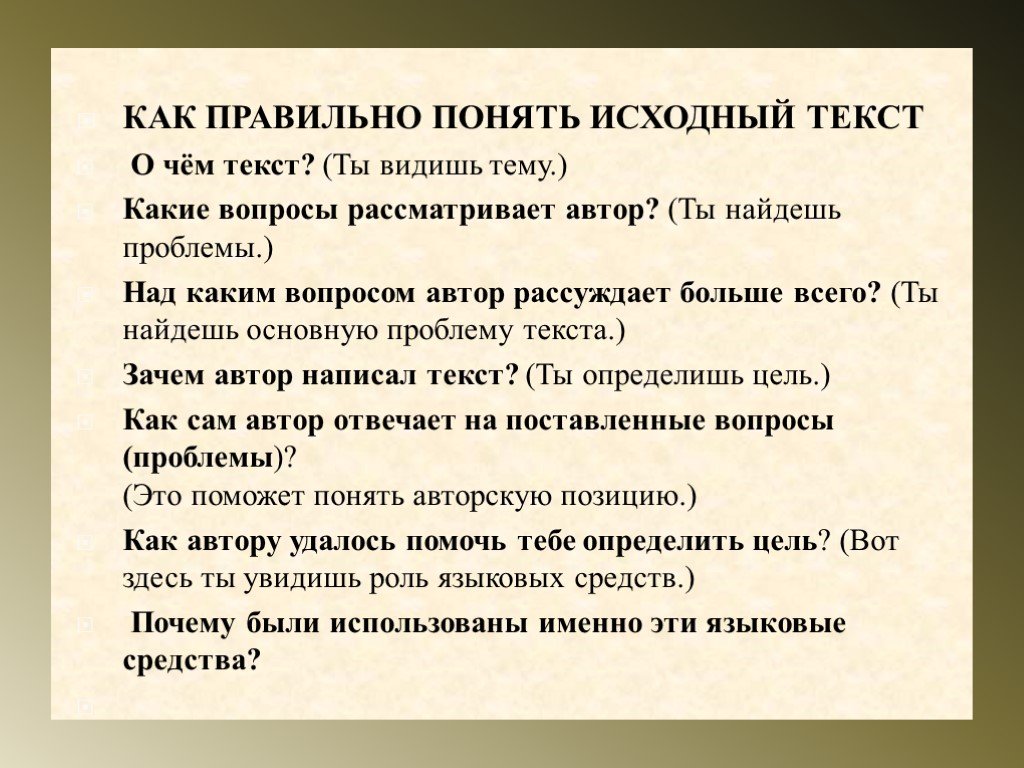 КАК ПРАВИЛЬНО ПОНЯТЬ ИСХОДНЫЙ ТЕКСТ

О чём текст? (Ты видишь тему.)

Какие вопросы рассматривает автор? (Ты найдешь проблемы.)

Над каким вопросом автор рассуждает больше всего? (Ты найдешь основную проблему текста.)

Зачем автор написал текст? (Ты определишь цель.)

Как сам автор отвечает на поставленные вопросы (проблемы)?
(Это поможет понять авторскую позицию.)

Как автору удалось помочь тебе определить цель? (Вот здесь ты увидишь роль языковых средств.)

Почему были использованы именно эти языковые средства?